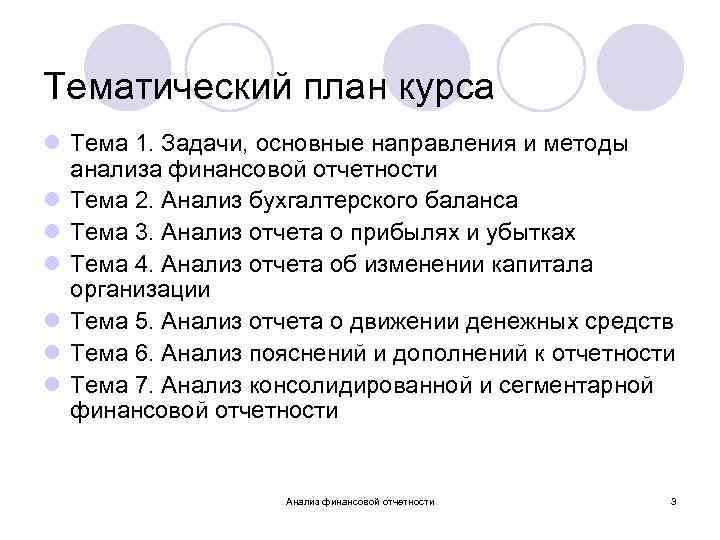 Тематический план курса

- Тема 1. Задачи, основные направления и методы анализа финансовой отчетности
- Тема 2. Анализ бухгалтерского баланса
- Тема 3. Анализ отчета о прибылях и убытках
- Тема 4. Анализ отчета об изменении капитала организации
- Тема 5. Анализ отчета о движении денежных средств
- Тема 6. Анализ пояснений и дополнений к отчетности
- Тема 7. Анализ консолидированной и сегментарной финансовой отчетности

Анализ финансовой отчетности

3